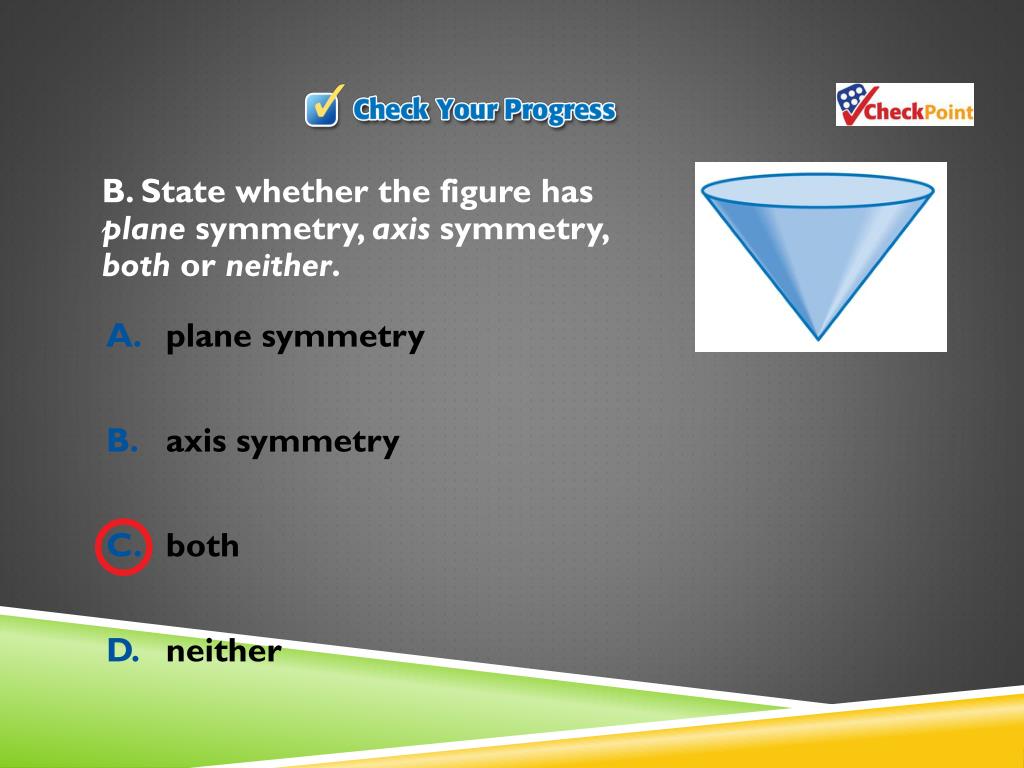 Check Your Progress

CheckPoint

B. State whether the figure has plane symmetry, axis symmetry, both or neither.

A. plane symmetry

B. axis symmetry

C. both

D. neither